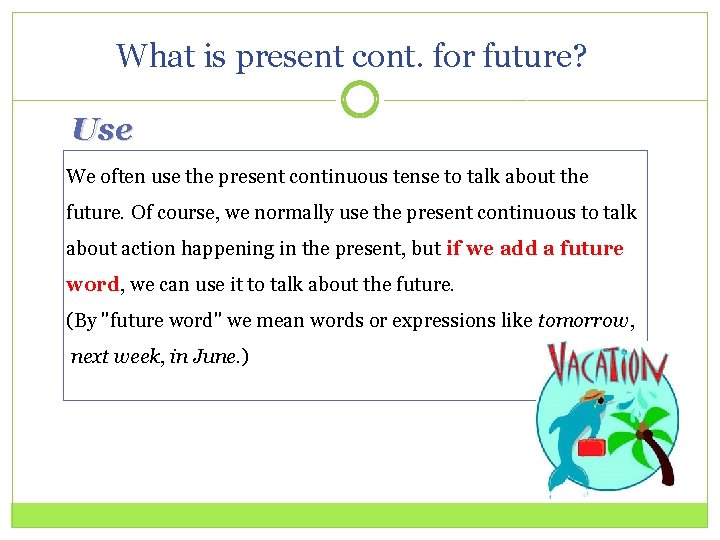 What is present cont. for future?

Use

We often use the present continuous tense to talk about the future. Of course, we normally use the present continuous to talk about action happening in the present, but if we add a future word, we can use it to talk about the future.
(By "future word" we mean words or expressions like tomorrow, next week, in June.)

VACATION